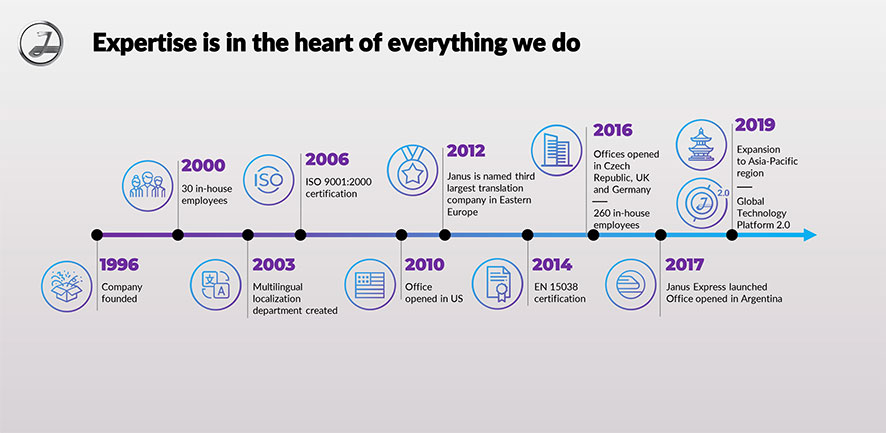 Expertise is in the heart of everything we do

1996
Company founded

2000
30 in-house employees

2003
Multilingual localization department created

ISO

2006
ISO 9001:2000 certification

2010
Office opened in US

2012
Janus is named third largest translation company in Eastern Europe

2014
EN 15038 certification

2016
Offices opened in Czech Republic, UK and Germany
—
260 in-house employees

2017
Janus Express launched
Office opened in Argentina

2019
Expansion to Asia-Pacific region
—
Global Technology Platform 2.0

2.0